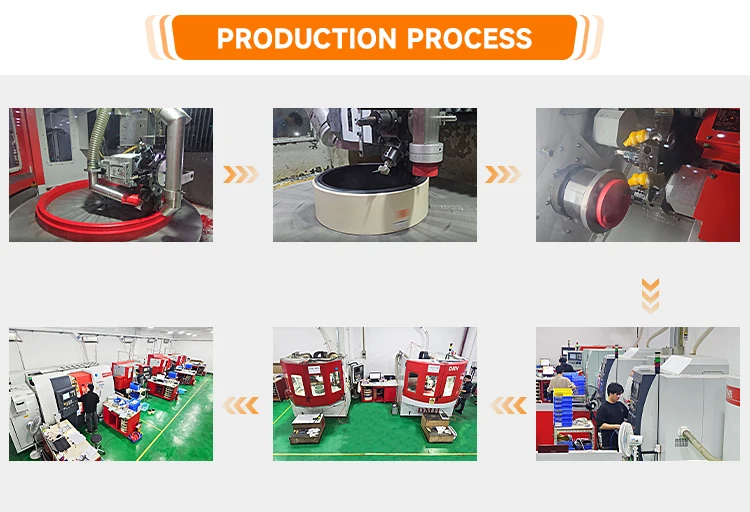 PRODUCTION PROCESS